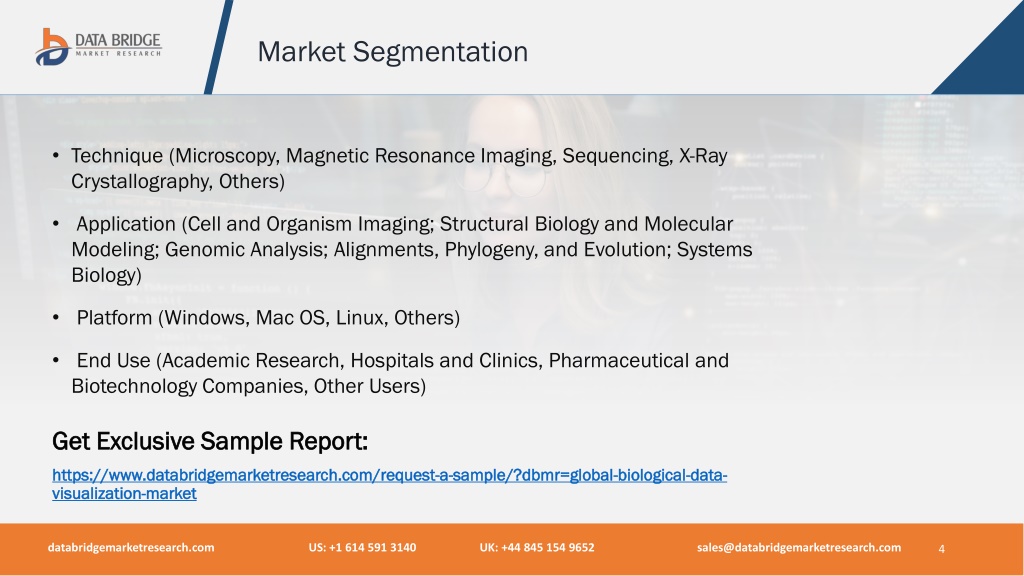 DATA BRIDGE
MARKET RESEARCH

Market Segmentation

• Technique (Microscopy, Magnetic Resonance Imaging, Sequencing, X-Ray Crystallography, Others)

• Application (Cell and Organism Imaging; Structural Biology and Molecular Modeling; Genomic Analysis; Alignments, Phylogeny, and Evolution; Systems Biology)

• Platform (Windows, Mac OS, Linux, Others)

• End Use (Academic Research, Hospitals and Clinics, Pharmaceutical and Biotechnology Companies, Other Users)

Get Exclusive Sample Report:

https://www.databridgemarketresearch.com/request-a-sample/?dbmr=global-biological-data-visualization-market

databridgemarketresearch.com US: +1 614 591 3140 UK: +44 845 154 9652 sales@databridgemarketresearch.com 4